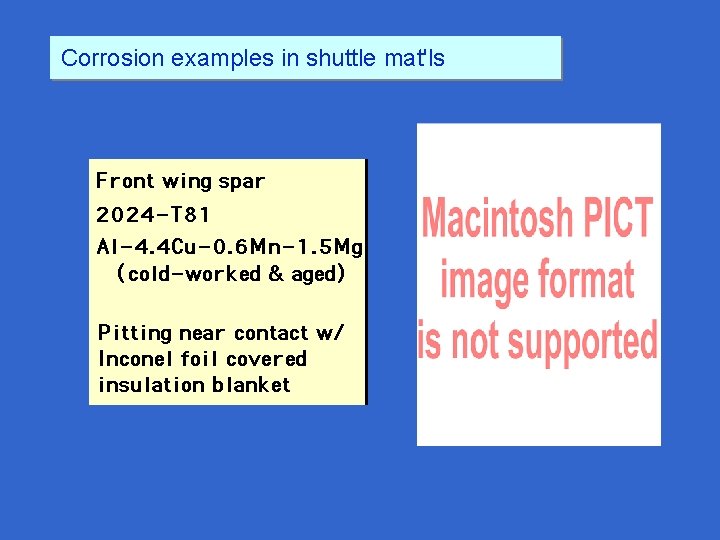 Corrosion examples in shuttle mat'ls

Front wing spar

2024-T81

Al-4.4Cu-0.6Mn-1.5Mg (cold-worked & aged)

Pitting near contact w/ Inconel foil covered insulation blanket

Macintosh PICT image format is not supported